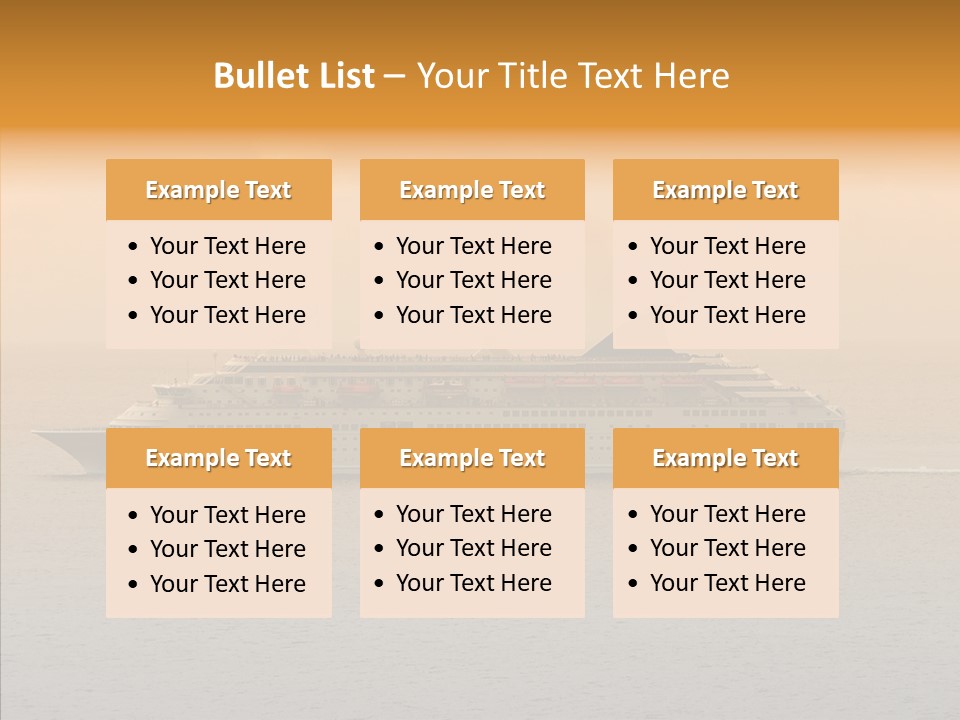 Bullet List – Your Title Text Here

Example Text
• Your Text Here
• Your Text Here
• Your Text Here

Example Text
• Your Text Here
• Your Text Here
• Your Text Here

Example Text
• Your Text Here
• Your Text Here
• Your Text Here

Example Text
• Your Text Here
• Your Text Here
• Your Text Here

Example Text
• Your Text Here
• Your Text Here
• Your Text Here

Example Text
• Your Text Here
• Your Text Here
• Your Text Here